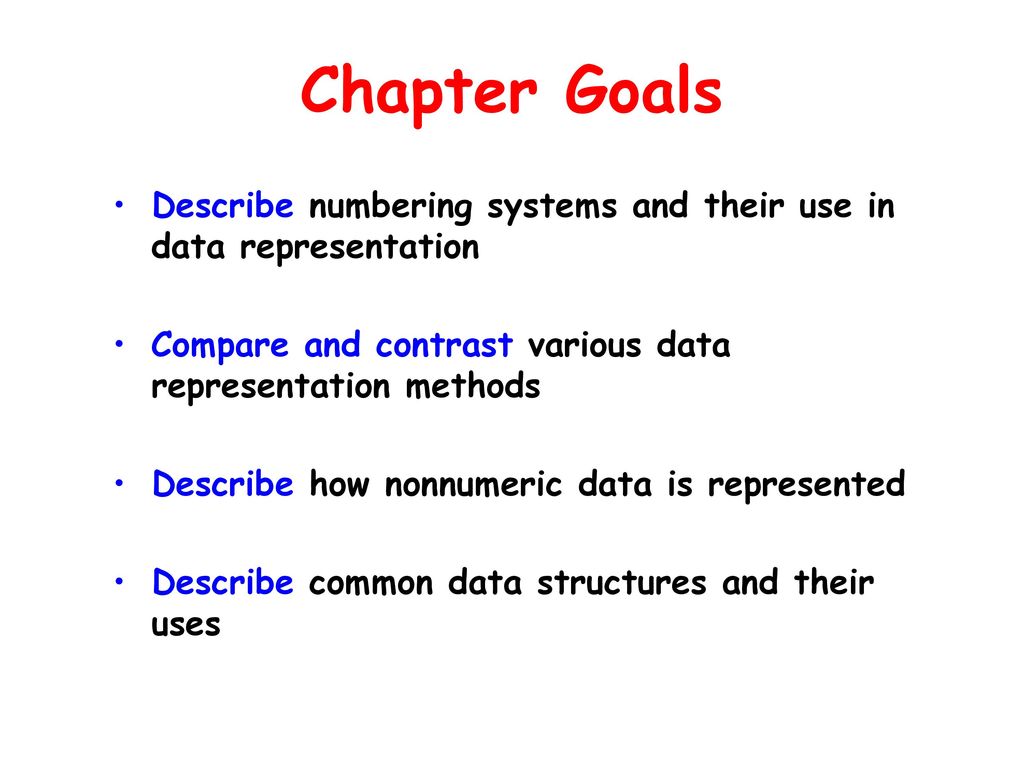 Chapter Goals

• Describe numbering systems and their use in data representation

• Compare and contrast various data representation methods

• Describe how nonnumeric data is represented

• Describe common data structures and their uses